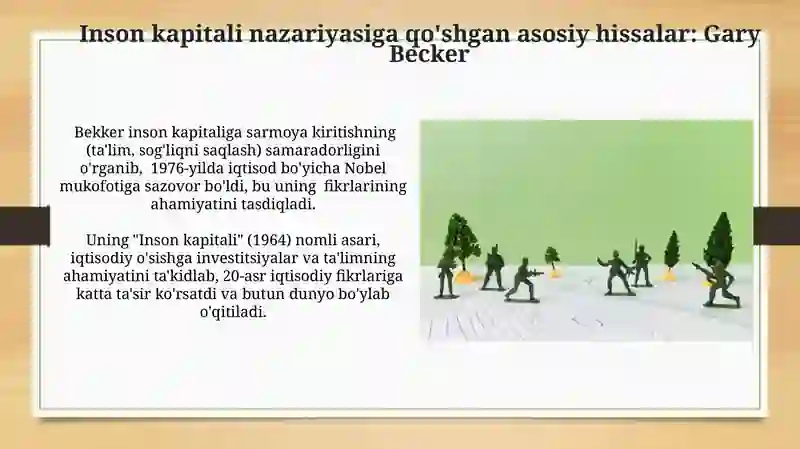 Inson kapitali nazariyasiga qo'shgan asosiy hissalar: Gary Becker

Bekker inson kapitaliga sarmoya kiritishning (ta'lim, sog'liqni saqlash) samaradorligini o'rganib, 1976-yilda iqtisod bo'yicha Nobel mukofotiga sazovor bo'ldi, bu uning fikrlarining ahamiyatini tasdiqladi.

Uning "Inson kapitali" (1964) nomli asari, iqtisodiy o'sishga investitsiyalar va ta'limning ahamiyatini ta'kidlab, 20-asr iqtisodiy fikrlariga katta ta'sir ko'rsatdi va butun dunyo bo'ylab o'qitiladi.